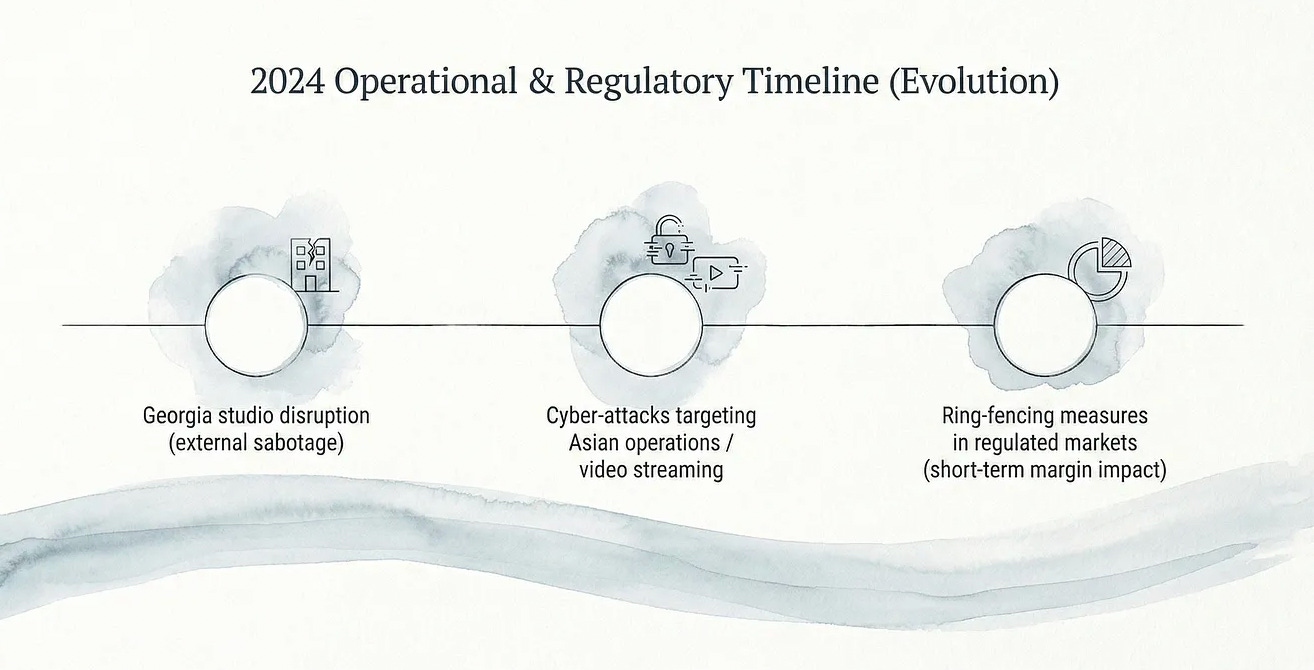 2024 Operational & Regulatory Timeline (Evolution)

Georgia studio disruption (external sabotage)

Cyber-attacks targeting Asian operations / video streaming

Ring-fencing measures in regulated markets (short-term margin impact)